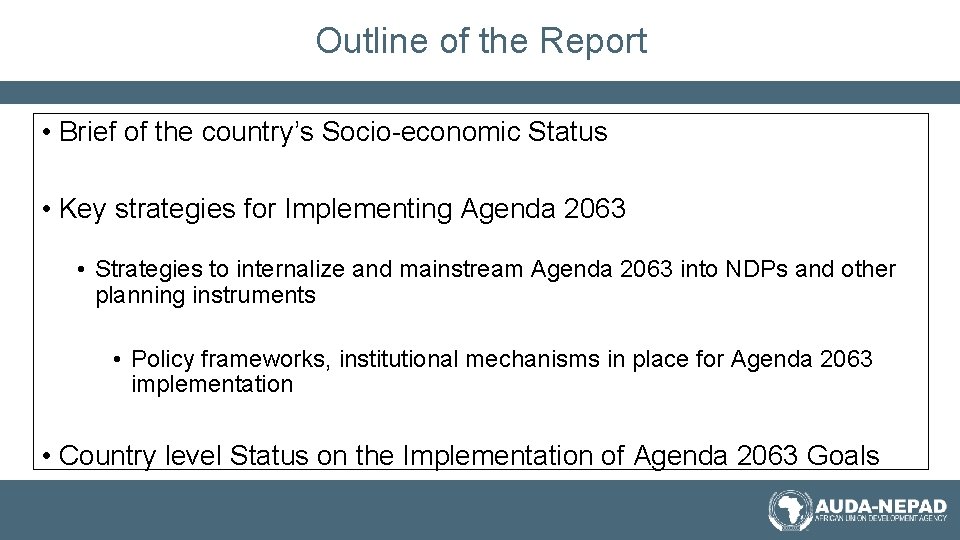 Outline of the Report

• Brief of the country's Socio-economic Status

• Key strategies for Implementing Agenda 2063

• Strategies to internalize and mainstream Agenda 2063 into NDPs and other planning instruments

• Policy frameworks, institutional mechanisms in place for Agenda 2063 implementation

• Country level Status on the Implementation of Agenda 2063 Goals

AUDA-NEPAD
AFRICAN UNION DEVELOPMENT AGENCY